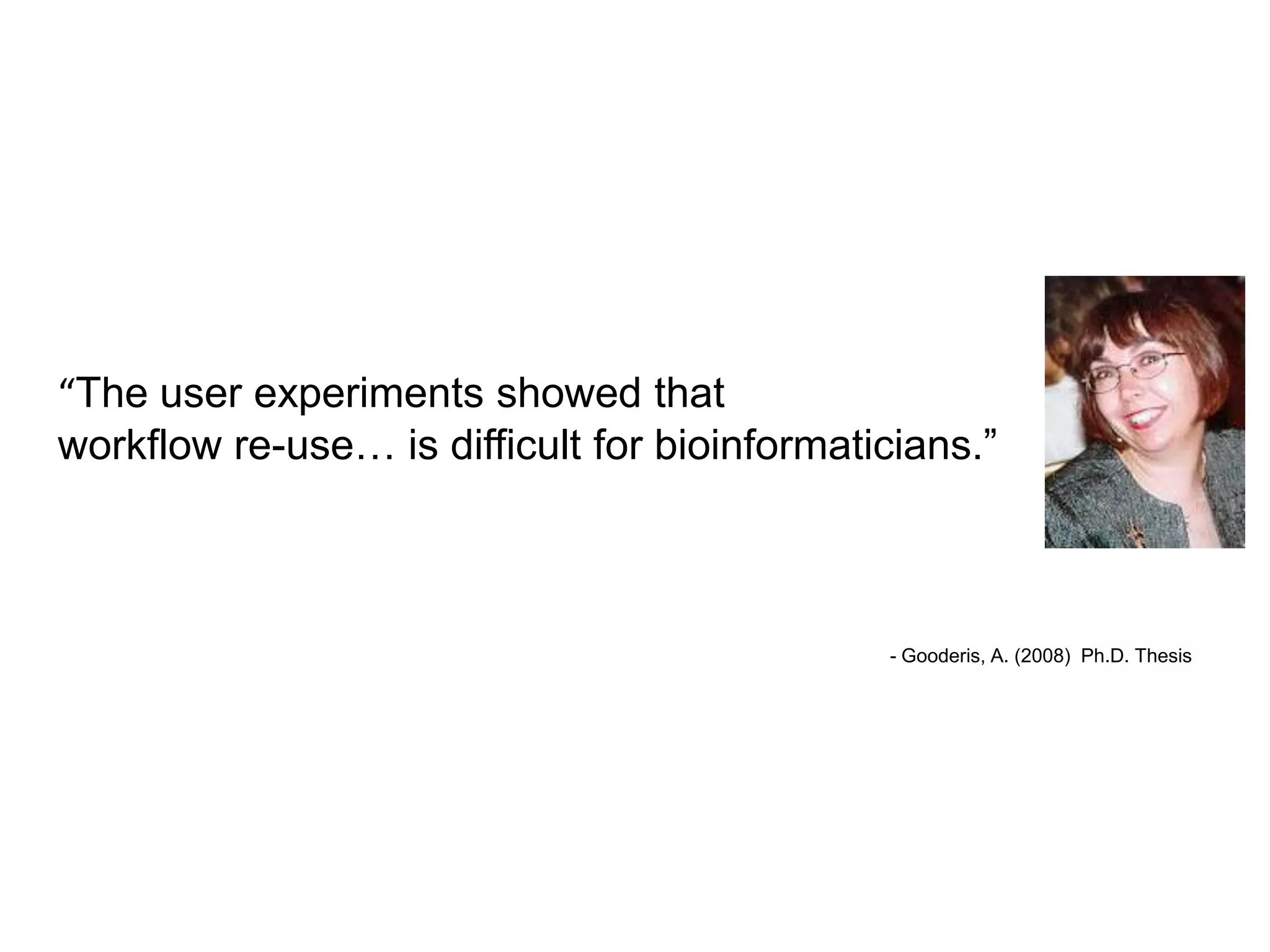 “The user experiments showed that workflow re-use… is difficult for bioinformaticians.”

- Gooderis, A. (2008) Ph.D. Thesis